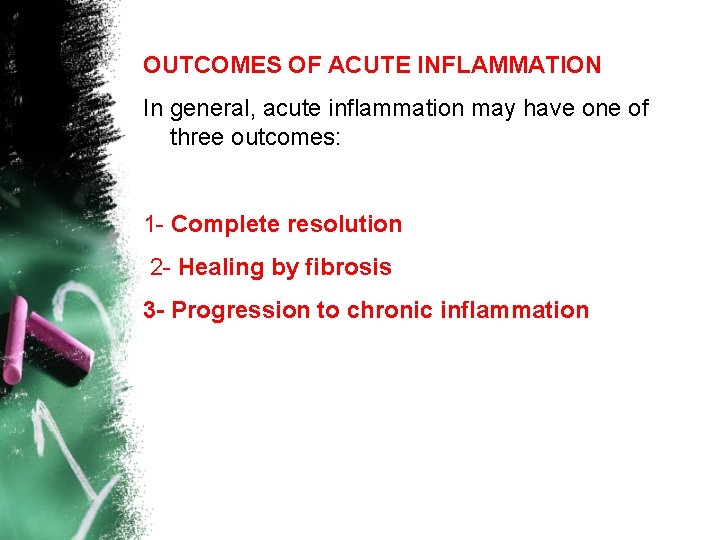 OUTCOMES OF ACUTE INFLAMMATION

In general, acute inflammation may have one of three outcomes:

1- Complete resolution

2- Healing by fibrosis

3- Progression to chronic inflammation